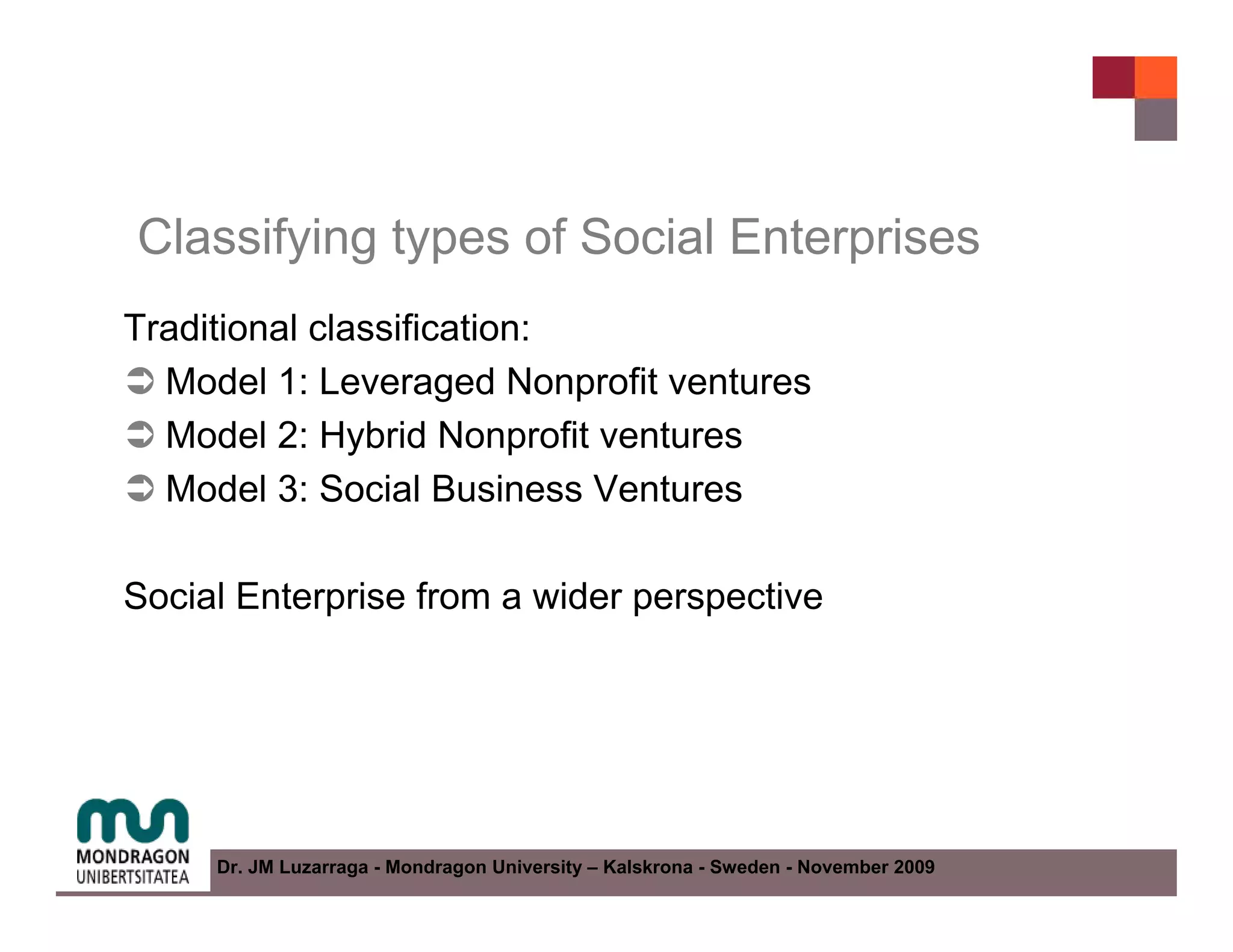 Classifying types of Social Enterprises

Traditional classification:

➲ Model 1: Leveraged Nonprofit ventures

➲ Model 2: Hybrid Nonprofit ventures

➲ Model 3: Social Business Ventures

Social Enterprise from a wider perspective

MONDRAGON UNIBERTSITATEA

Dr. JM Luzarraga - Mondragon University – Kalskrona - Sweden - November 2009